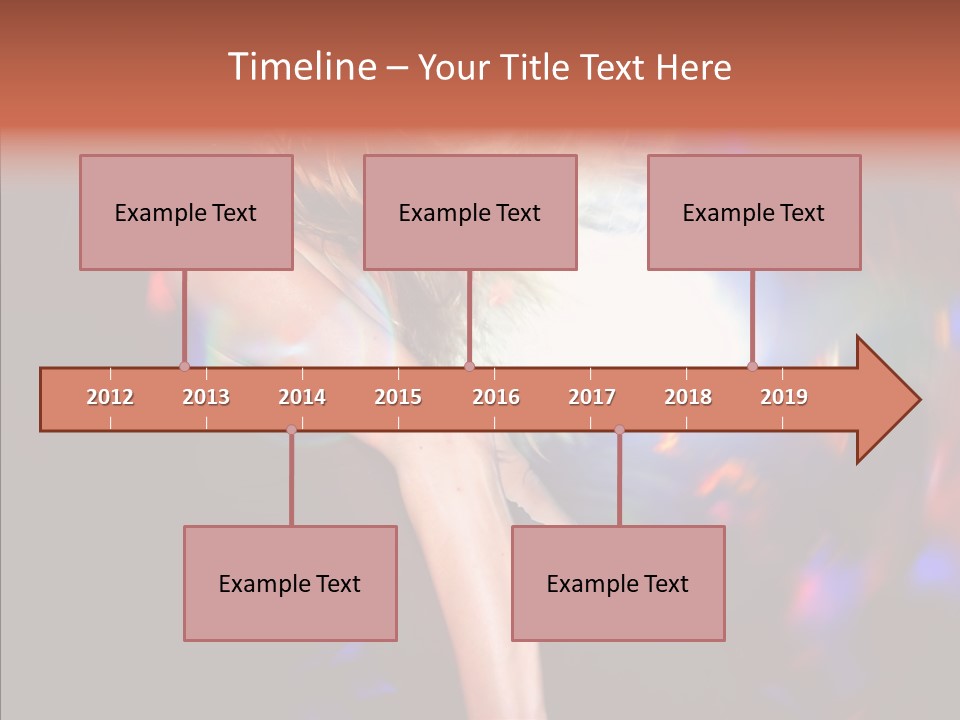 Timeline – Your Title Text Here

Example Text

Example Text

Example Text

2012 2013 2014 2015 2016 2017 2018 2019

Example Text

Example Text